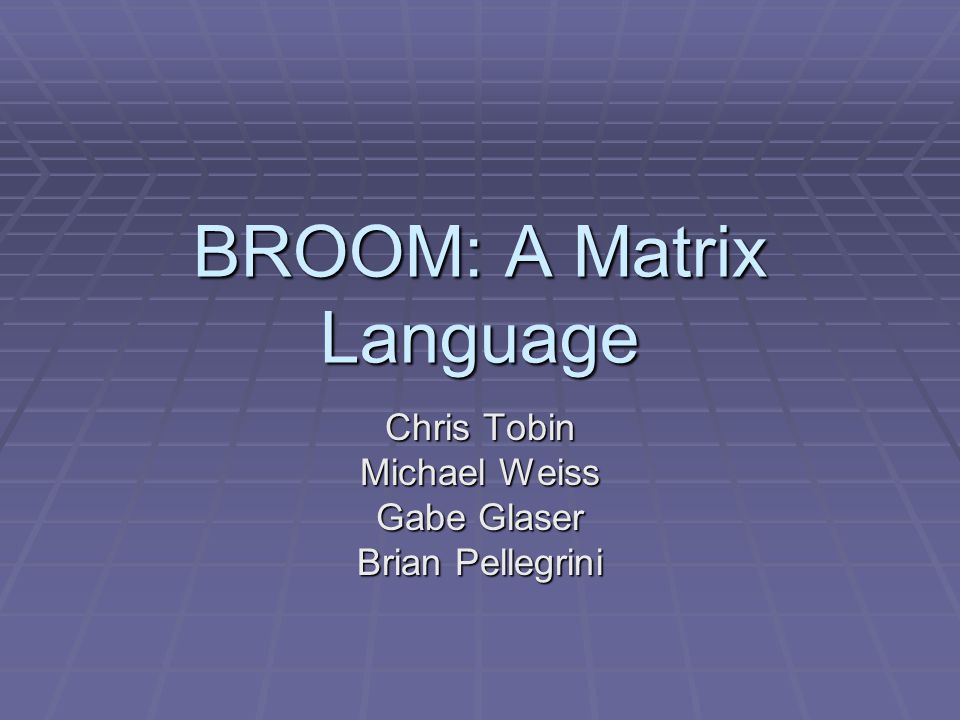 BROOM: A Matrix Language

Chris Tobin
Michael Weiss
Gabe Glaser
Brian Pellegrini